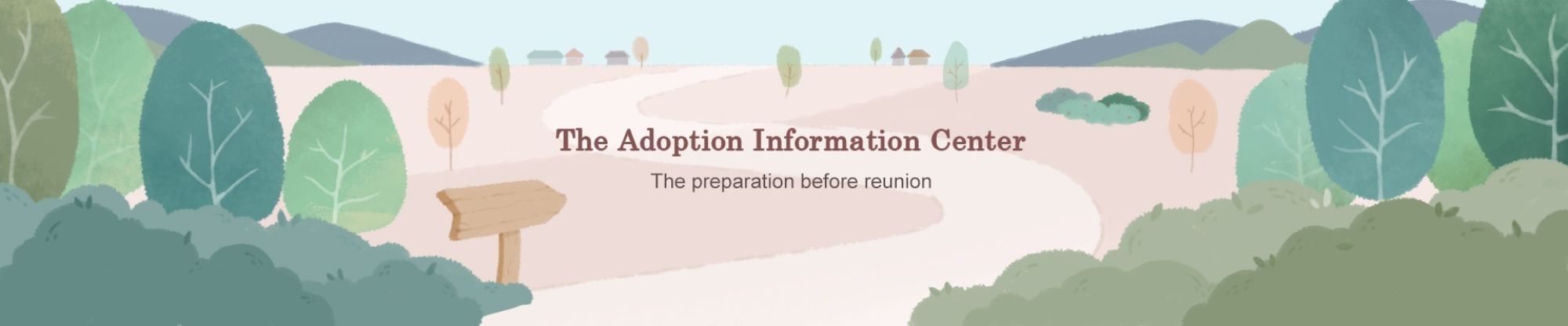 The Adoption Information Center

The preparation before reunion